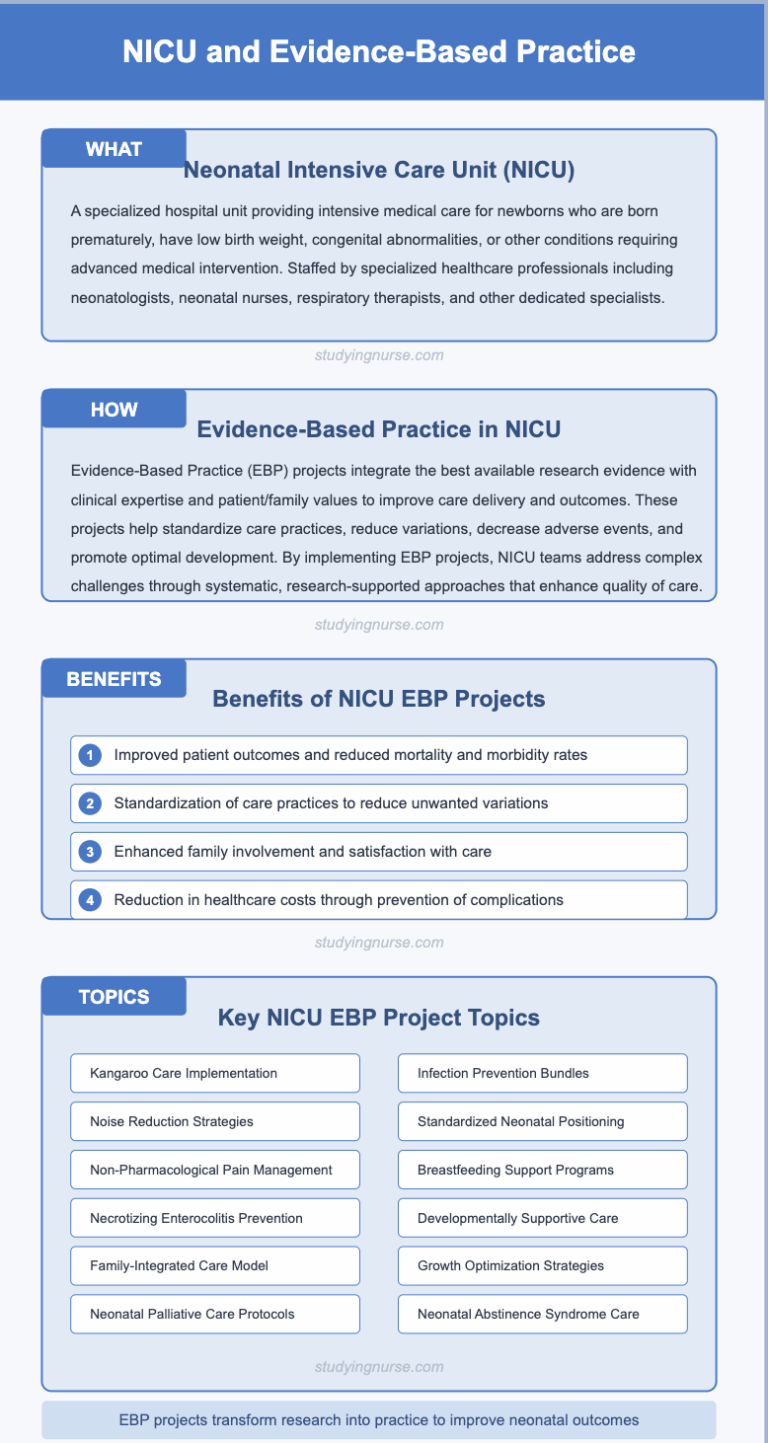 NICU and Evidence-Based Practice

WHAT

Neonatal Intensive Care Unit (NICU)

A specialized hospital unit providing intensive medical care for newborns who are born prematurely, have low birth weight, congenital abnormalities, or other conditions requiring advanced medical intervention. Staffed by specialized healthcare professionals including neonatologists, neonatal nurses, respiratory therapists, and other dedicated specialists.

studyingnurse.com

HOW

Evidence-Based Practice in NICU

Evidence-Based Practice (EBP) projects integrate the best available research evidence with clinical expertise and patient/family values to improve care delivery and outcomes. These projects help standardize care practices, reduce variations, decrease adverse events, and promote optimal development. By implementing EBP projects, NICU teams address complex challenges through systematic, research-supported approaches that enhance quality of care.

studyingnurse.com

BENEFITS

Benefits of NICU EBP Projects

1 Improved patient outcomes and reduced mortality and morbidity rates

2 Standardization of care practices to reduce unwanted variations

3 Enhanced family involvement and satisfaction with care

4 Reduction in healthcare costs through prevention of complications

studyingnurse.com

TOPICS

Key NICU EBP Project Topics

Kangaroo Care Implementation

Noise Reduction Strategies

Non-Pharmacological Pain Management

Necrotizing Enterocolitis Prevention

Family-Integrated Care Model

Neonatal Palliative Care Protocols

Infection Prevention Bundles

Standardized Neonatal Positioning

Breastfeeding Support Programs

Developmentally Supportive Care

Growth Optimization Strategies

Neonatal Abstinence Syndrome Care

studyingnurse.com

EBP projects transform research into practice to improve neonatal outcomes